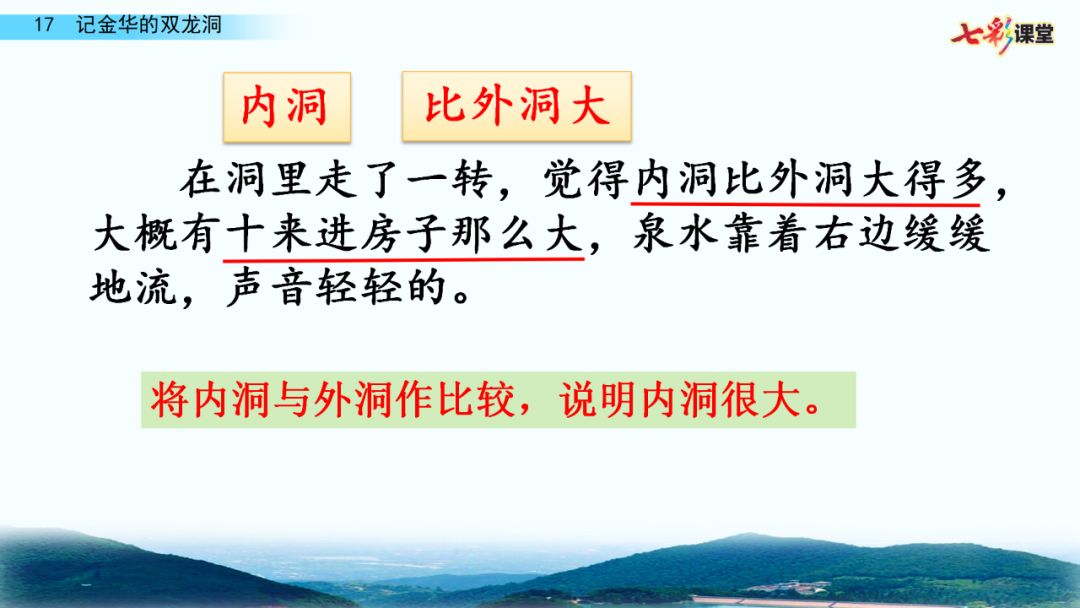 17 记金华的双龙洞

七彩课堂

内洞

比外洞大

在洞里走了一转，觉得内洞比外洞大得多，大概有十来进房子那么大，泉水靠着右边缓缓地流，声音轻轻的。

将内洞与外洞作比较，说明内洞很大。